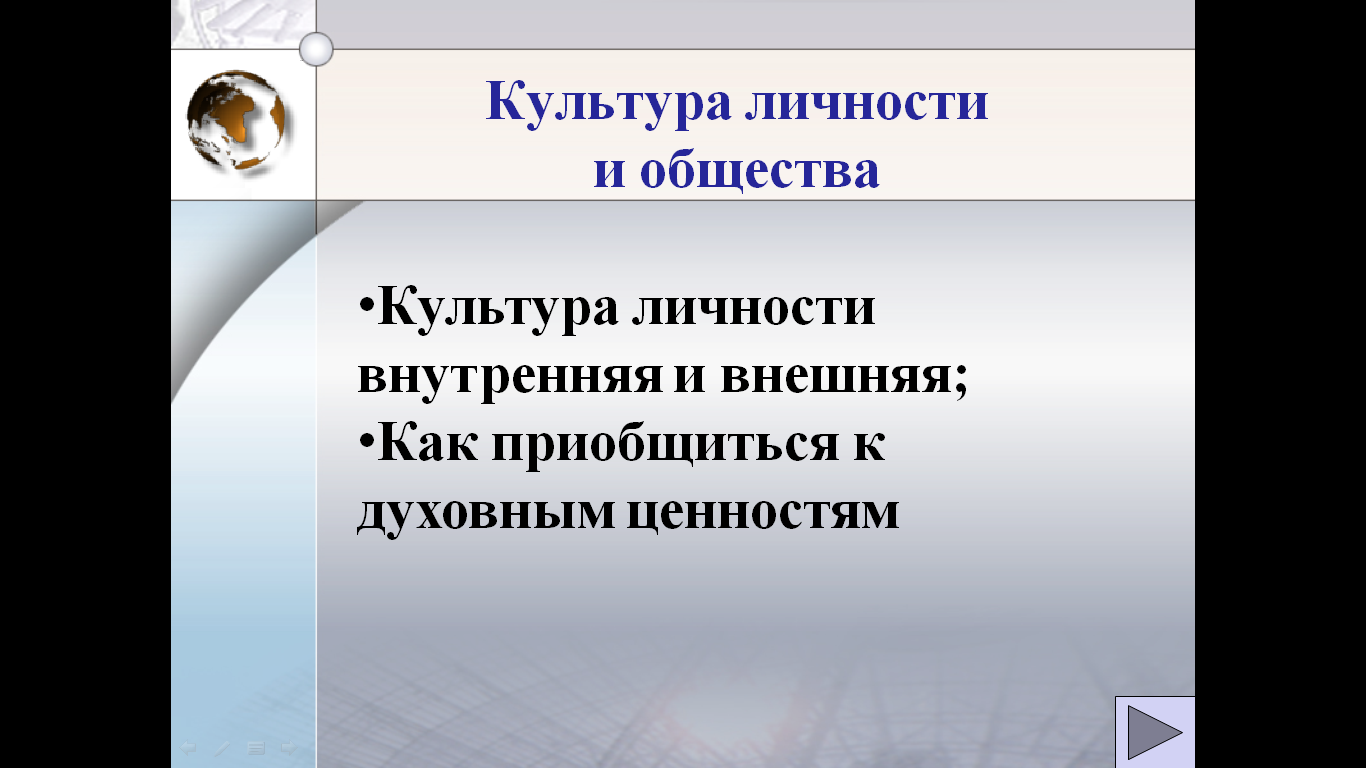 Культура личности и общества

•Культура личности внутренняя и внешняя;
•Как приобщиться к духовным ценностям